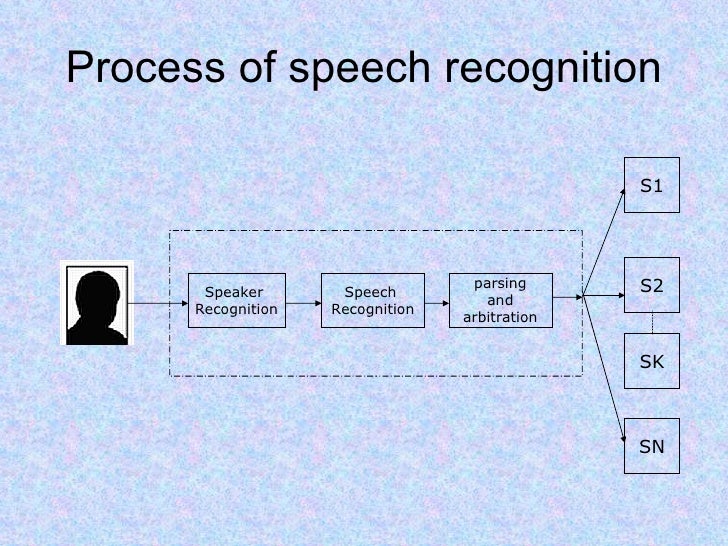 Process of speech recognition

Speaker Recognition

Speech Recognition

parsing and arbitration

S1

S2

SK

SN